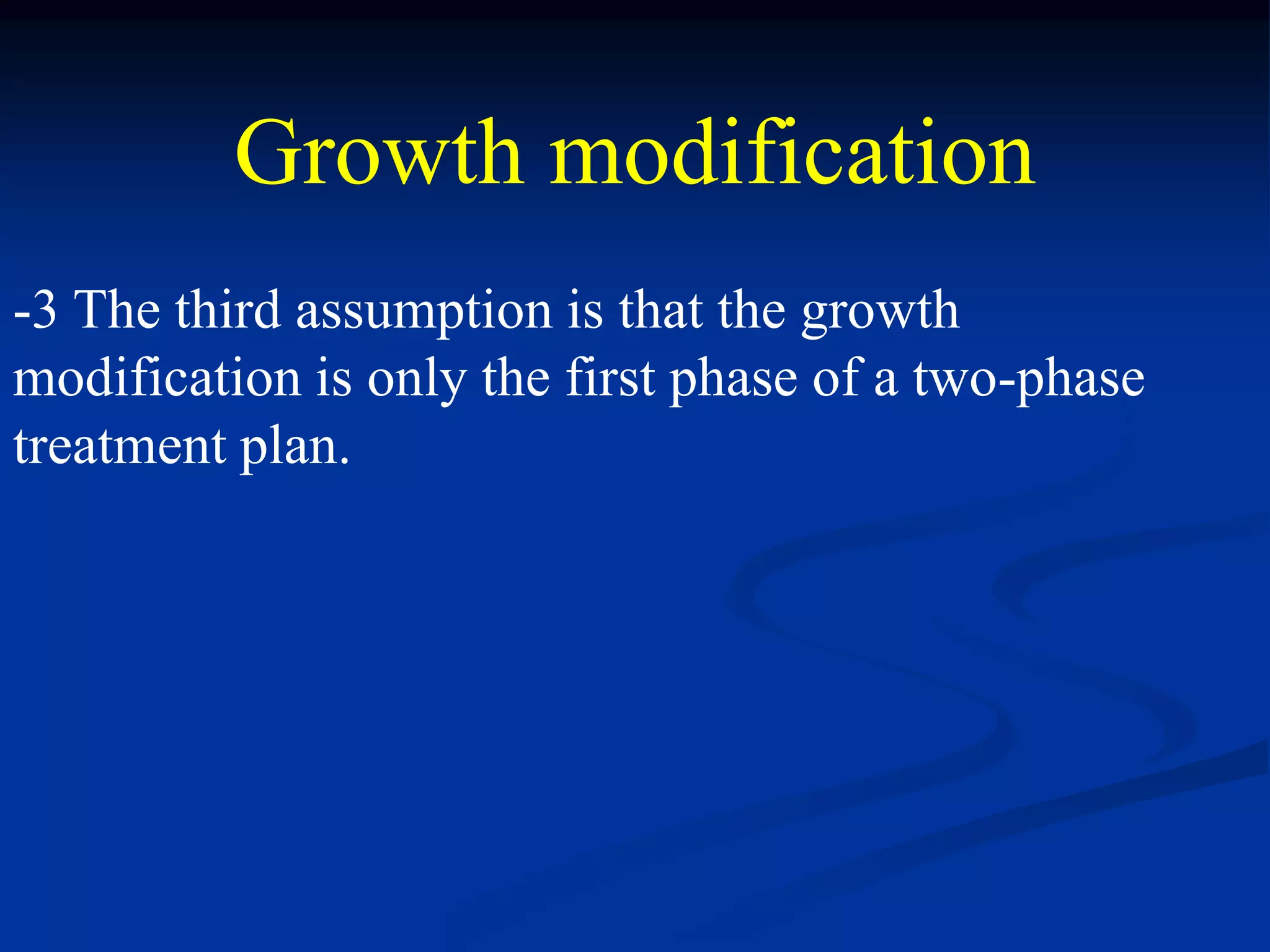 Growth modification

-3 The third assumption is that the growth modification is only the first phase of a two-phase treatment plan.